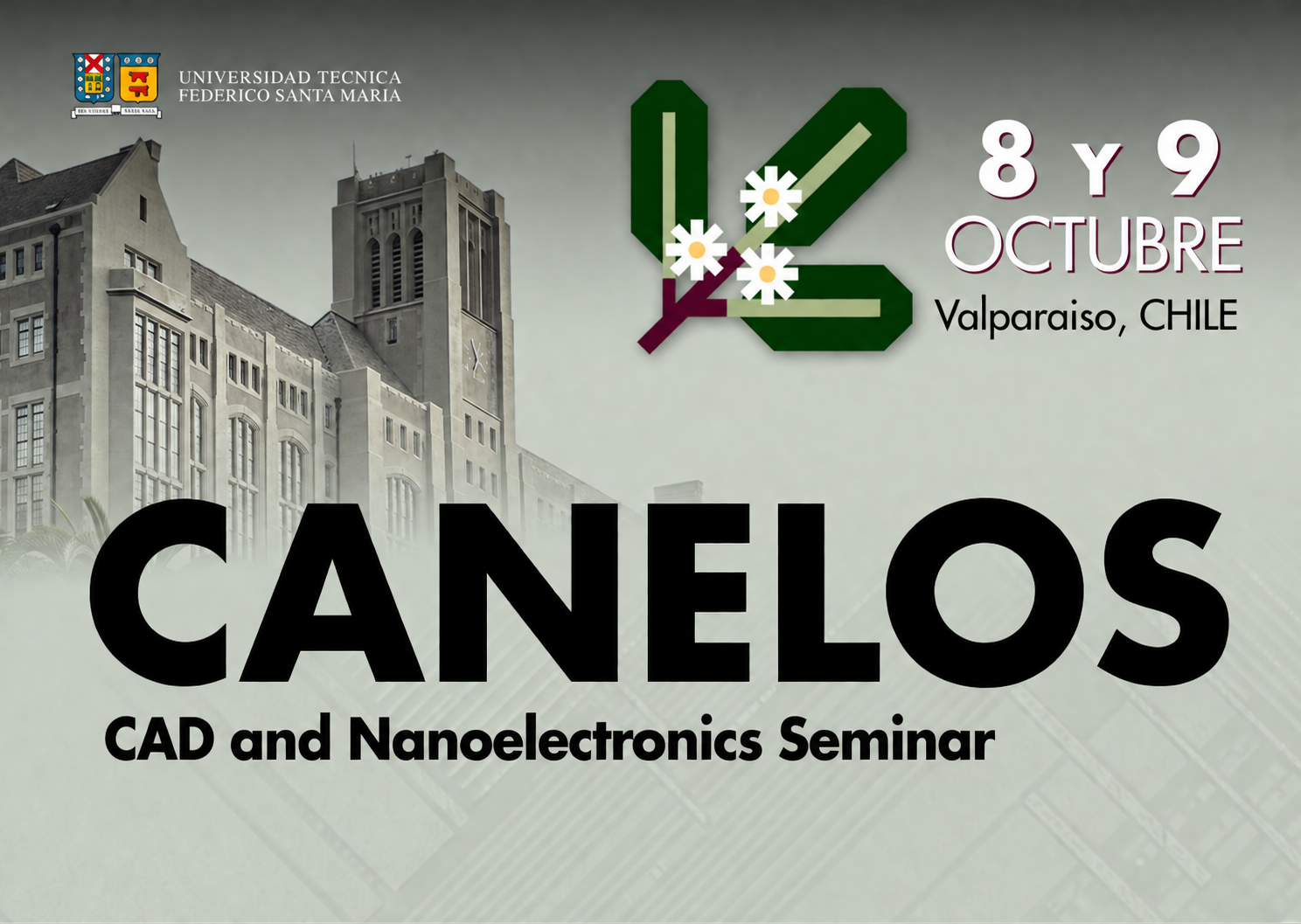 UNIVERSIDAD TECNICA
FEDERICO SANTA MARIA

8 Y 9
OCTUBRE
Valparaiso, CHILE

CANELOS
CAD and Nanoelectronics Seminar